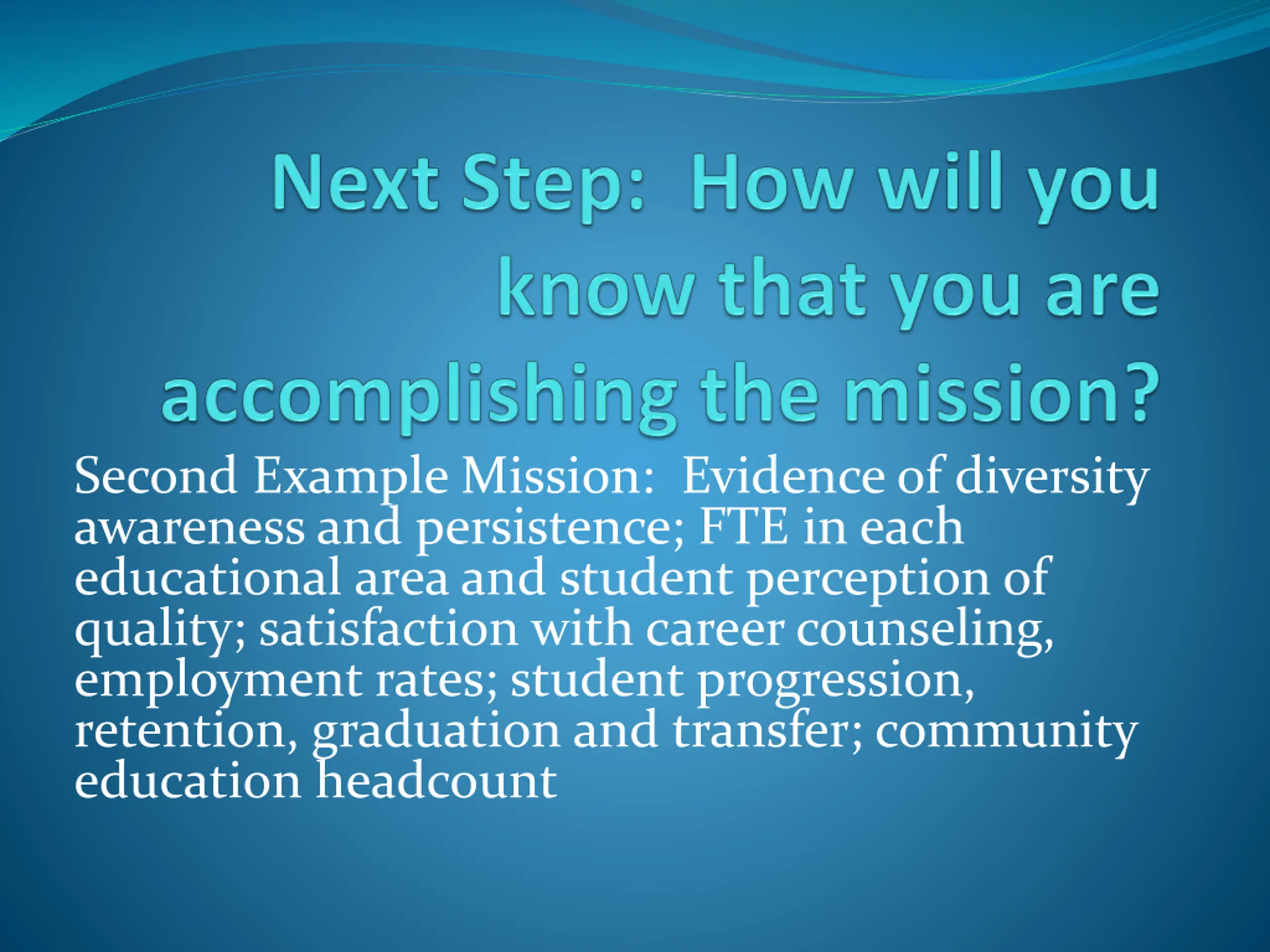 Next Step: How will you know that you are accomplishing the mission?

Second Example Mission: Evidence of diversity awareness and persistence; FTE in each educational area and student perception of quality; satisfaction with career counseling, employment rates; student progression, retention, graduation and transfer; community education headcount